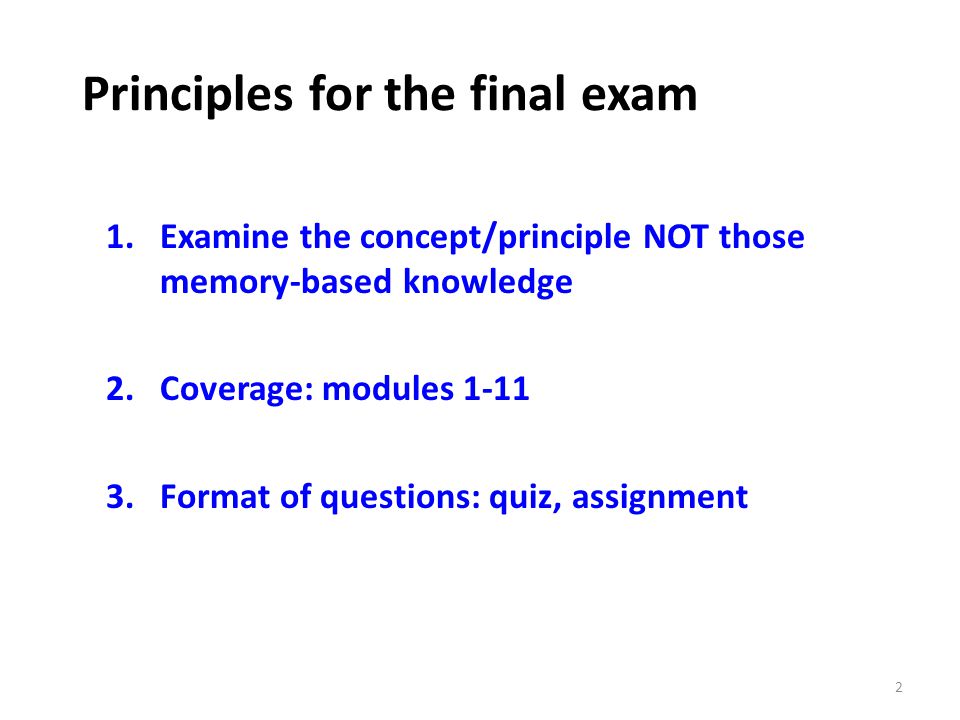 Principles for the final exam

1. Examine the concept/principle NOT those memory-based knowledge

2. Coverage: modules 1-11

3. Format of questions: quiz, assignment

2